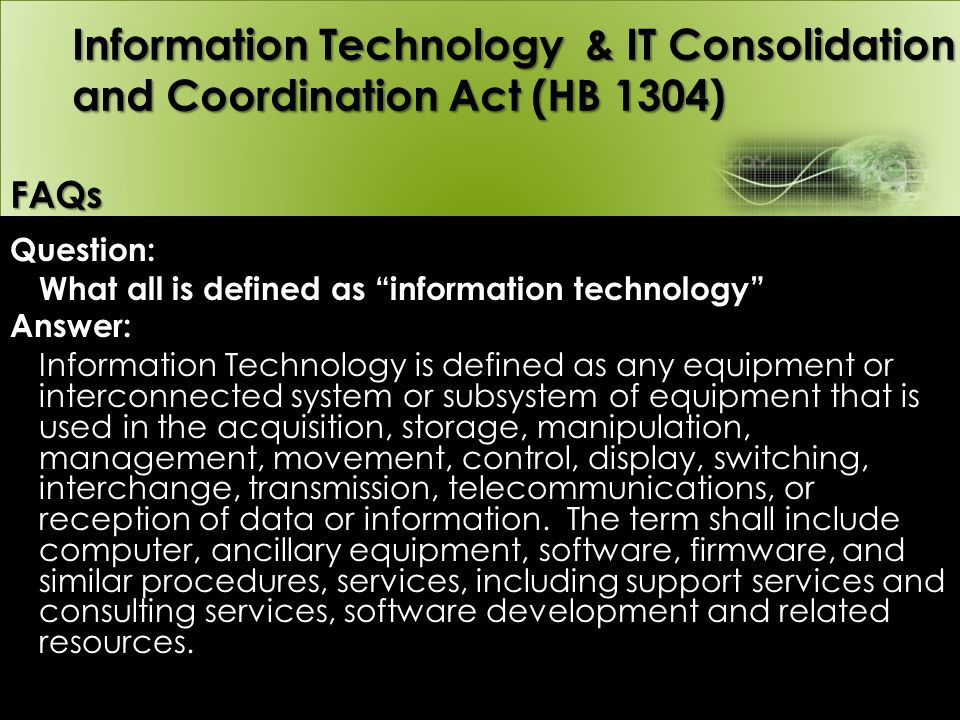 Information Technology & IT Consolidation and Coordination Act (HB 1304)

FAQs

Question:

What all is defined as “information technology”

Answer:

Information Technology is defined as any equipment or interconnected system or subsystem of equipment that is used in the acquisition, storage, manipulation, management, movement, control, display, switching, interchange, transmission, telecommunications, or reception of data or information. The term shall include computer, ancillary equipment, software, firmware, and similar procedures, services, including support services and consulting services, software development and related resources.